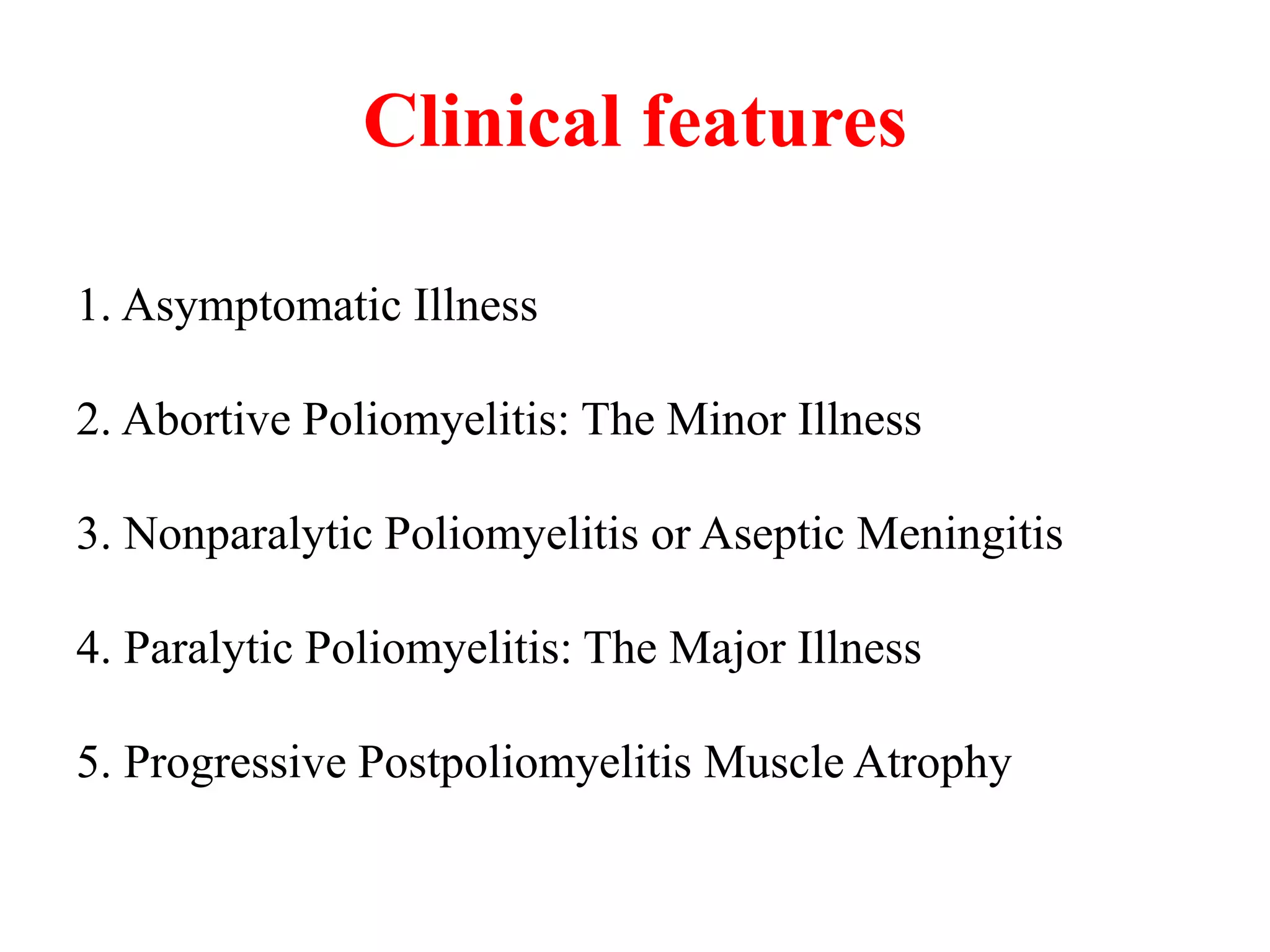 Clinical features

1. Asymptomatic Illness

2. Abortive Poliomyelitis: The Minor Illness

3. Nonparalytic Poliomyelitis or Aseptic Meningitis

4. Paralytic Poliomyelitis: The Major Illness

5. Progressive Postpoliomyelitis Muscle Atrophy